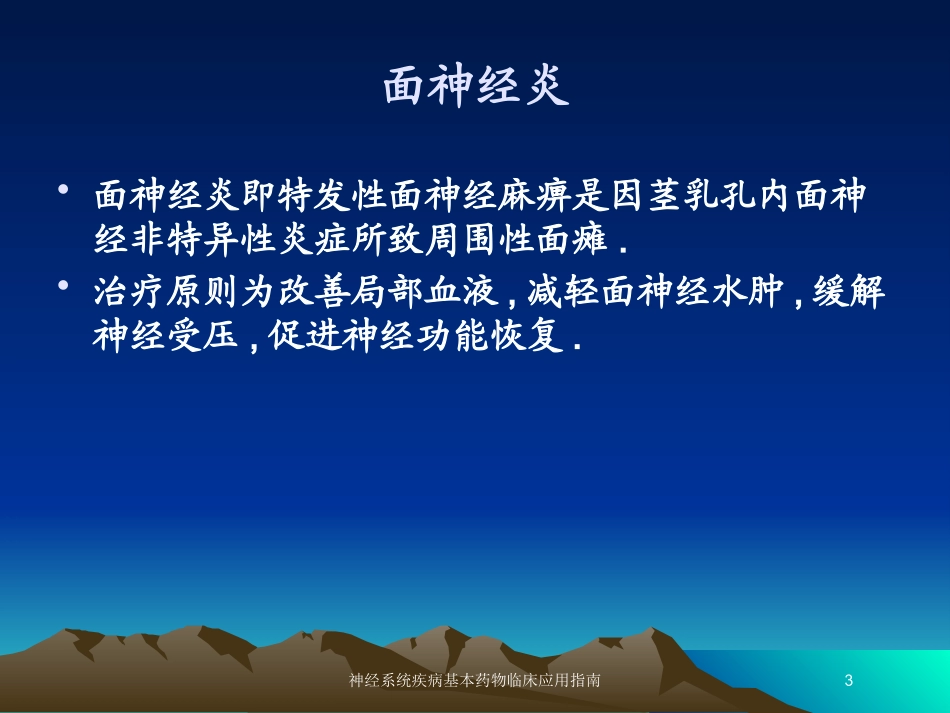 面神经炎

• 面神经炎即特发性面神经麻痹是因茎乳孔内面神经非特异性炎症所致周围性面瘫.

• 治疗原则为改善局部血液,减轻面神经水肿,缓解神经受压,促进神经功能恢复.

神经系统疾病基本药物临床应用指南

3